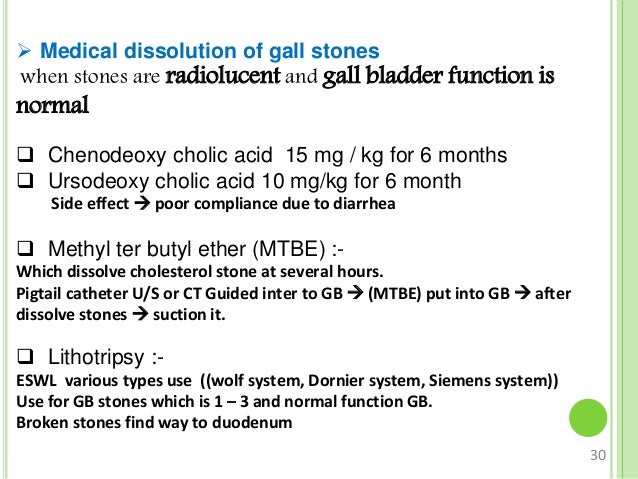 ➢ Medical dissolution of gall stones
when stones are radiolucent and gall bladder function is normal

❑ Chenodeoxy cholic acid 15 mg / kg for 6 months
❑ Ursodeoxy cholic acid 10 mg/kg for 6 month
Side effect → poor compliance due to diarrhea

❑ Methyl ter butyl ether (MTBE) :-
Which dissolve cholesterol stone at several hours.
Pigtail catheter U/S or CT Guided inter to GB → (MTBE) put into GB → after dissolve stones → suction it.

❑ Lithotripsy :-
ESWL various types use ((wolf system, Dornier system, Siemens system))
Use for GB stones which is 1 – 3 and normal function GB.
Broken stones find way to duodenum

30